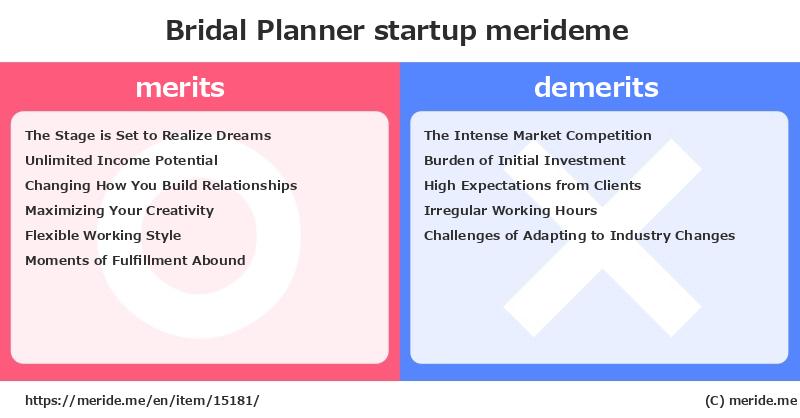 Bridal Planner startup merideme

merits

The Stage is Set to Realize Dreams
Unlimited Income Potential
Changing How You Build Relationships
Maximizing Your Creativity
Flexible Working Style
Moments of Fulfillment Abound

demerits

The Intense Market Competition
Burden of Initial Investment
High Expectations from Clients
Irregular Working Hours
Challenges of Adapting to Industry Changes

https://meride.me/en/item/15181/

(C) meride.me